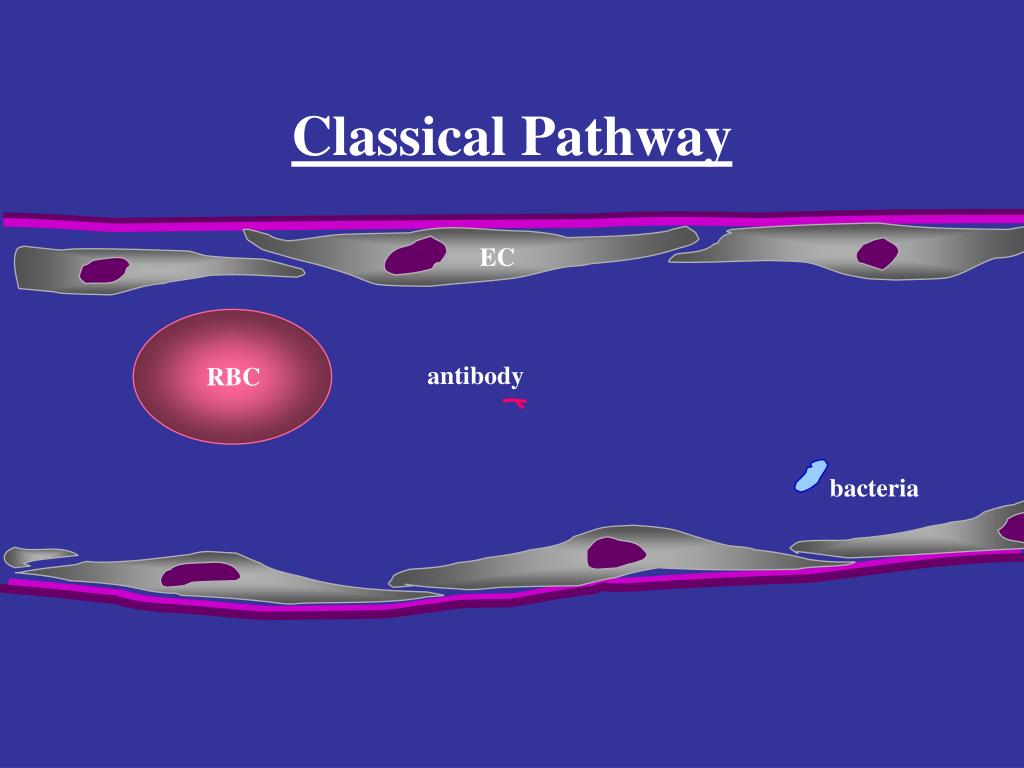 Classical Pathway

EC

RBC

antibody

bacteria